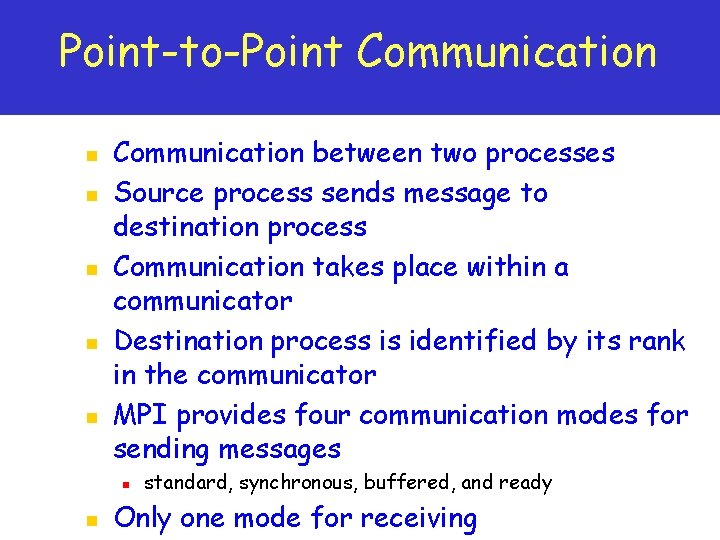 Point-to-Point Communication

- Communication between two processes
- Source process sends message to destination process
- Communication takes place within a communicator
- Destination process is identified by its rank in the communicator
- MPI provides four communication modes for sending messages
  - standard, synchronous, buffered, and ready
- Only one mode for receiving